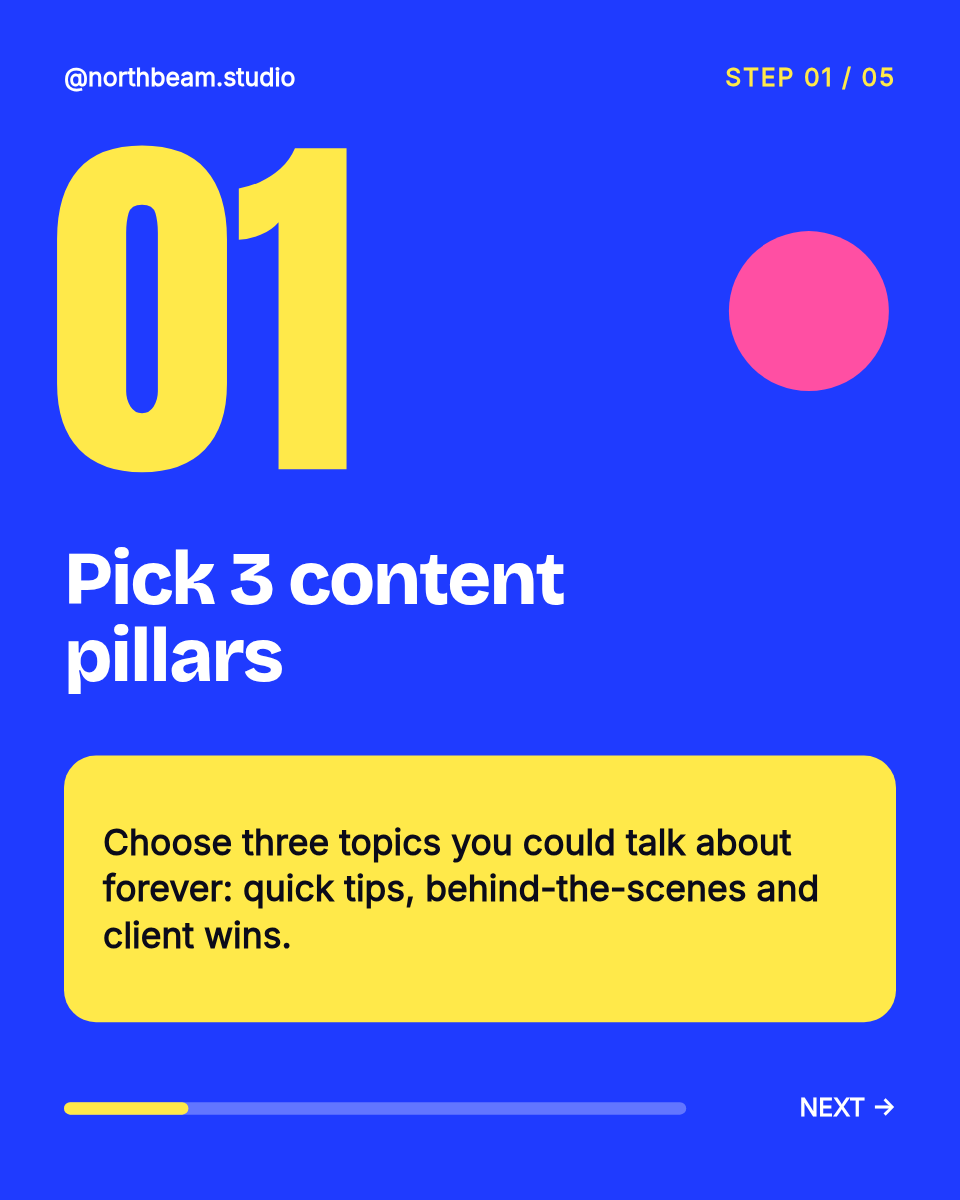 @northbeam.studio

STEP 01 / 05

01

Pick 3 content pillars

Choose three topics you could talk about forever: quick tips, behind-the-scenes and client wins.

NEXT →